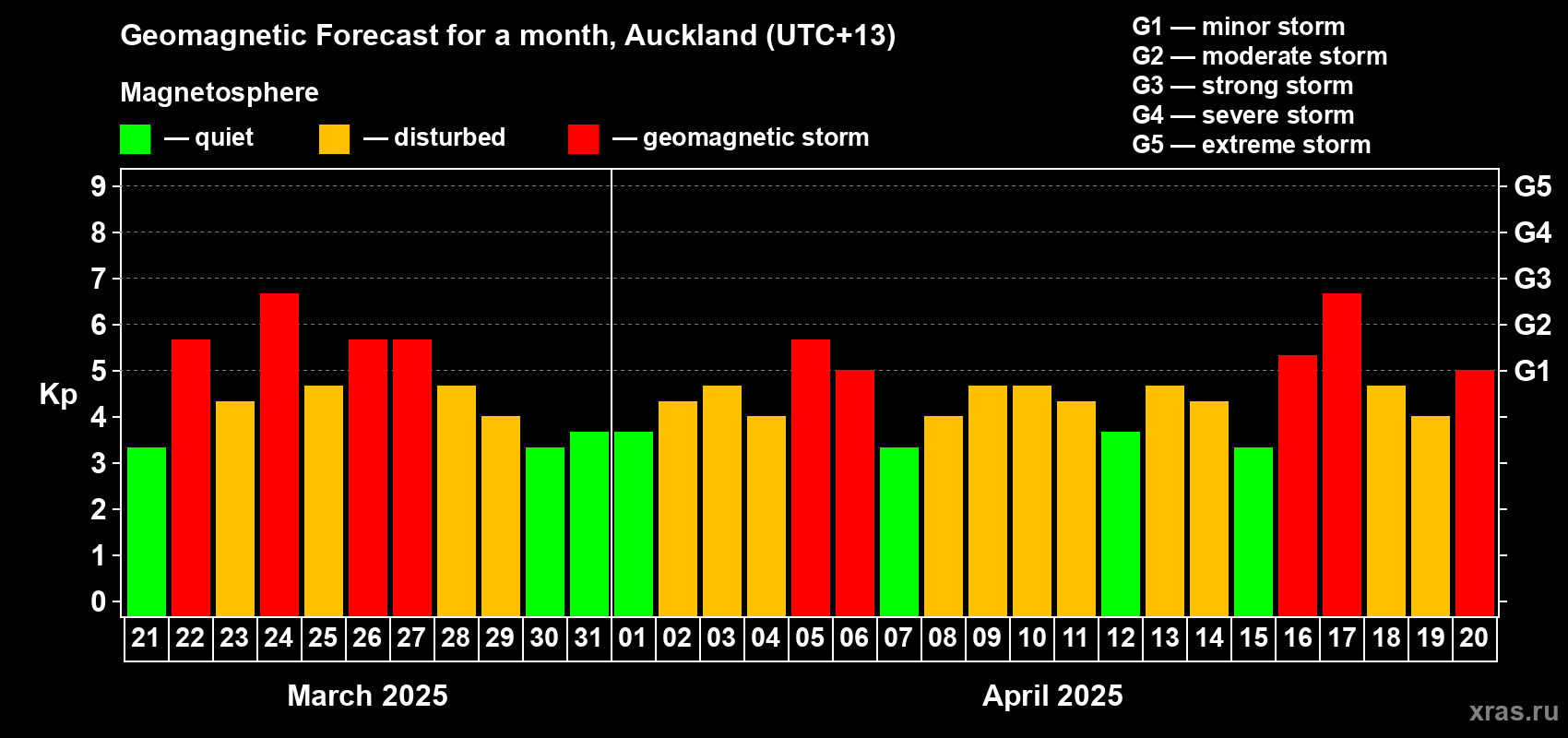 Geomagnetic Forecast for a month, Auckland (UTC+13)

Magnetosphere

— quiet — disturbed — geomagnetic storm

G1 — minor storm
G2 — moderate storm
G3 — strong storm
G4 — severe storm
G5 — extreme storm

Kp

9
8
7
6
5
4
3
2
1
0

G5
G4
G3
G2
G1

21 22 23 24 25 26 27 28 29 30 31 01 02 03 04 05 06 07 08 09 10 11 12 13 14 15 16 17 18 19 20

March 2025

April 2025

xras.ru